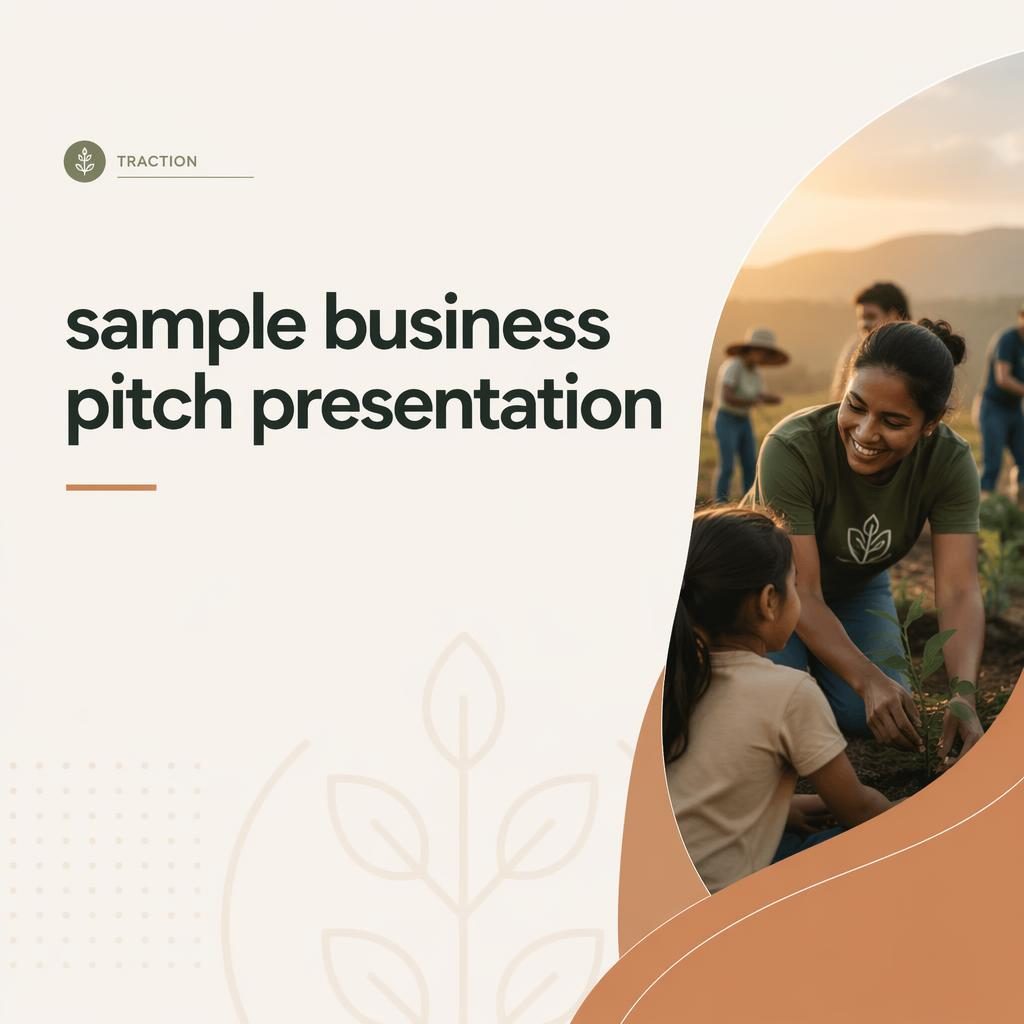 TRACTION

sample business pitch presentation